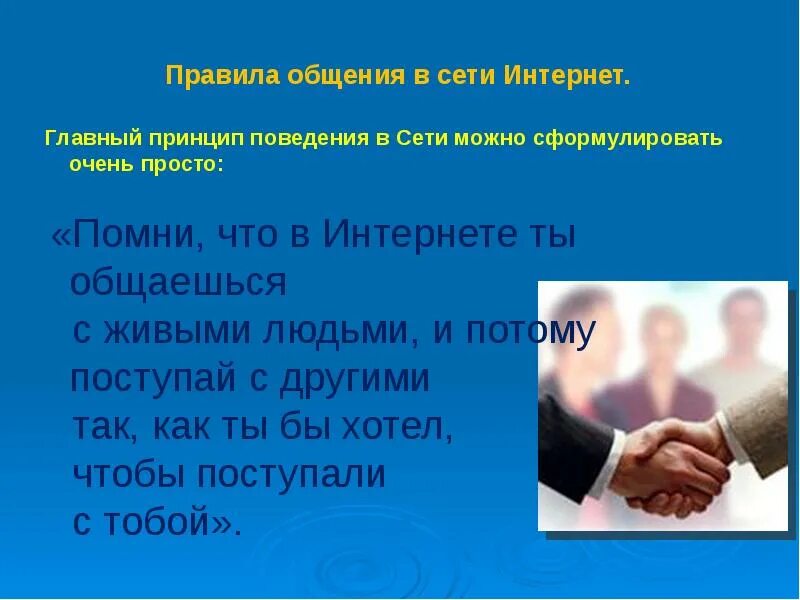 Правила общения в сети Интернет.

Главный принцип поведения в Сети можно сформулировать очень просто:

«Помни, что в Интернете ты общаешься с живыми людьми, и потому поступай с другими так, как ты бы хотел, чтобы поступали с тобой».